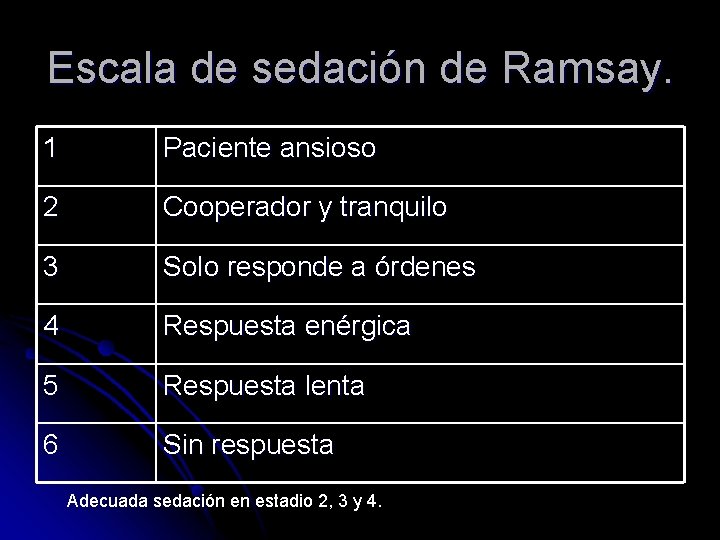 Escala de sedación de Ramsay.

| 1 | Paciente ansioso |
|---|---|
| 2 | Cooperador y tranquilo |
| 3 | Solo responde a órdenes |
| 4 | Respuesta enérgica |
| 5 | Respuesta lenta |
| 6 | Sin respuesta |

Adecuada sedación en estadio 2, 3 y 4.